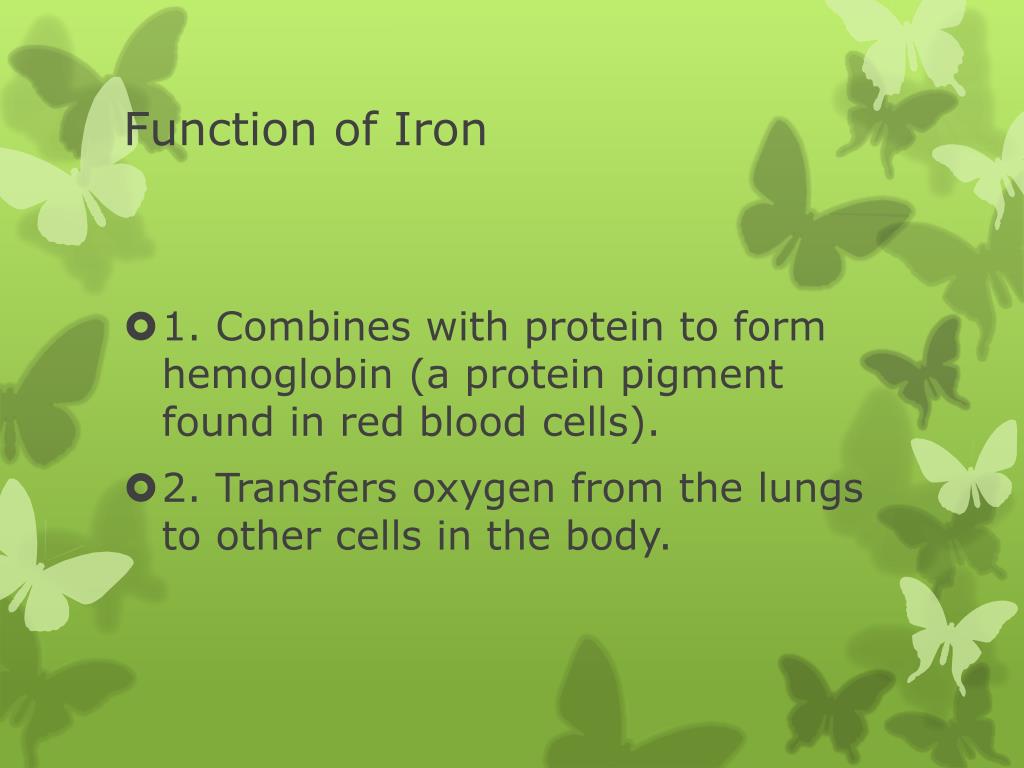 Function of Iron

1. Combines with protein to form hemoglobin (a protein pigment found in red blood cells).

2. Transfers oxygen from the lungs to other cells in the body.